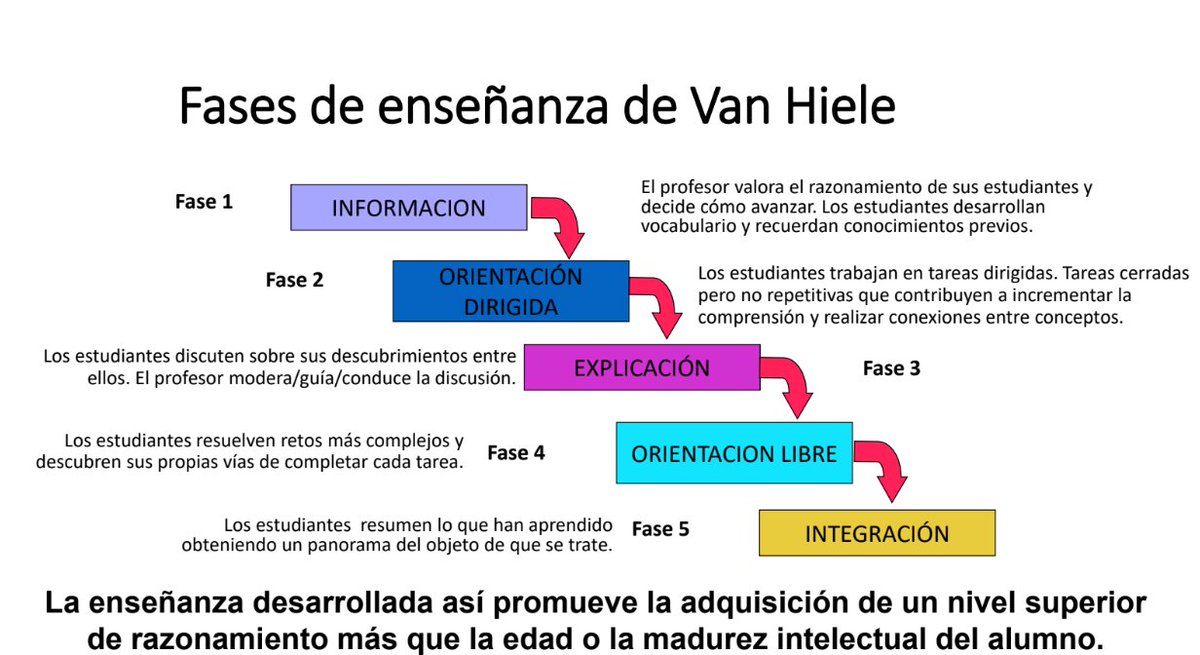 Fases de enseñanza de Van Hiele

Fase 1

INFORMACION

El profesor valora el razonamiento de sus estudiantes y decide cómo avanzar. Los estudiantes desarrollan vocabulario y recuerdan conocimientos previos.

Fase 2

ORIENTACIÓN DIRIGIDA

Los estudiantes trabajan en tareas dirigidas. Tareas cerradas pero no repetitivas que contribuyen a incrementar la comprensión y realizar conexiones entre conceptos.

Los estudiantes discuten sobre sus descubrimientos entre ellos. El profesor modera/guía/conduce la discusión.

EXPLICACIÓN

Fase 3

Los estudiantes resuelven retos más complejos y descubren sus propias vías de completar cada tarea.

Fase 4

ORIENTACION LIBRE

Los estudiantes resumen lo que han aprendido obteniendo un panorama del objeto de que se trate.

Fase 5

INTEGRACIÓN

La enseñanza desarrollada así promueve la adquisición de un nivel superior de razonamiento más que la edad o la madurez intelectual del alumno.